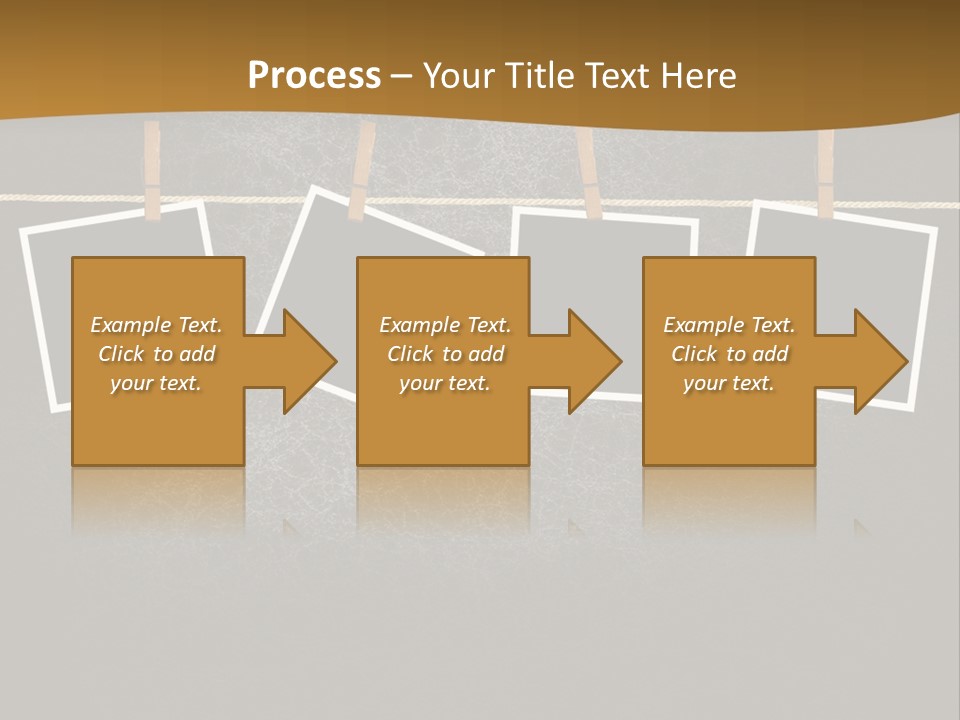 Process – Your Title Text Here

Example Text. Click to add your text.

Example Text. Click to add your text.

Example Text. Click to add your text.